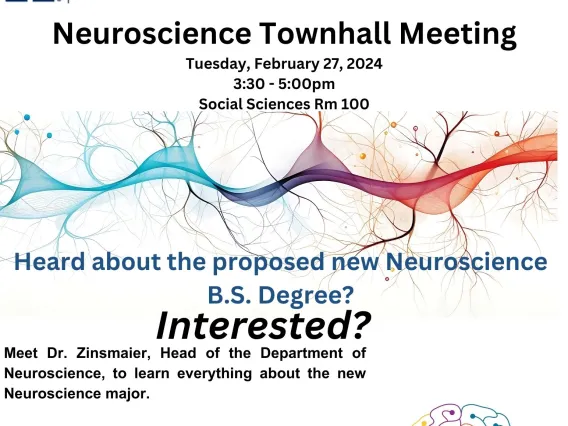 Neuroscience Townhall Meeting
Tuesday, February 27, 2024
3:30 - 5:00pm
Social Sciences Rm 100

Heard about the proposed new Neuroscience B.S. Degree?

Interested?

Meet Dr. Zinsmaier, Head of the Department of Neuroscience, to learn everything about the new Neuroscience major.